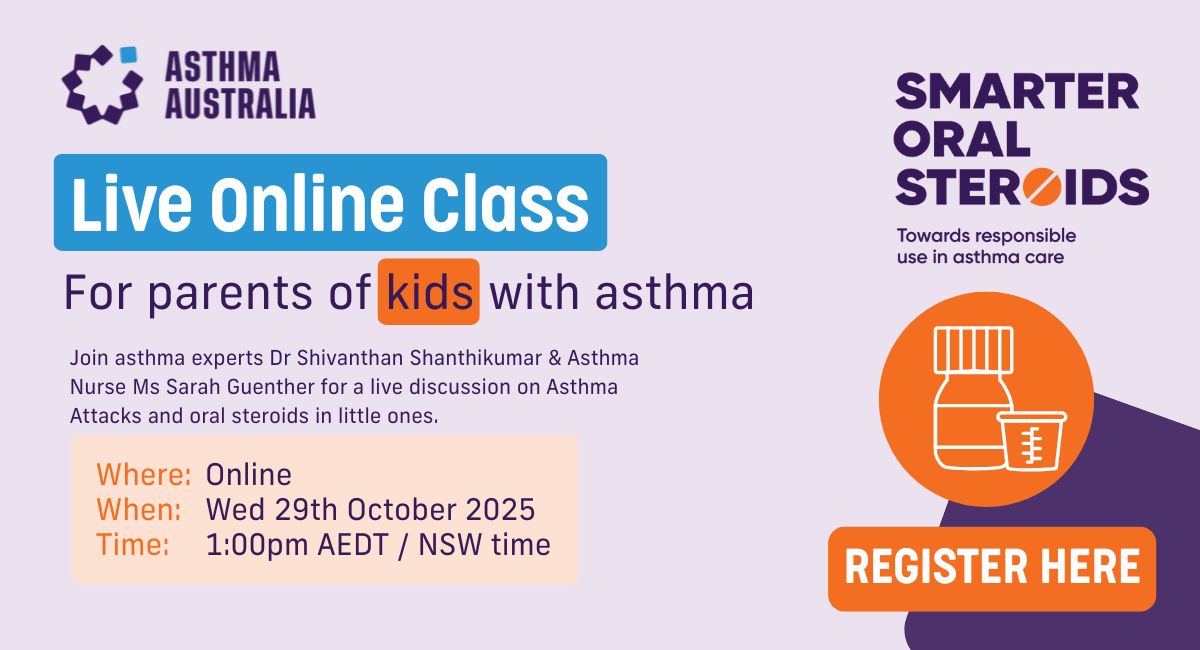 ASTHMA AUSTRALIA

Live Online Class

For parents of kids with asthma

Join asthma experts Dr Shivanthan Shanthikumar & Asthma Nurse Ms Sarah Guenther for a live discussion on Asthma Attacks and oral steroids in little ones.

Where: Online
When: Wed 29th October 2025
Time: 1:00pm AEDT / NSW time

SMARTER ORAL STEROIDS

Towards responsible use in asthma care

REGISTER HERE